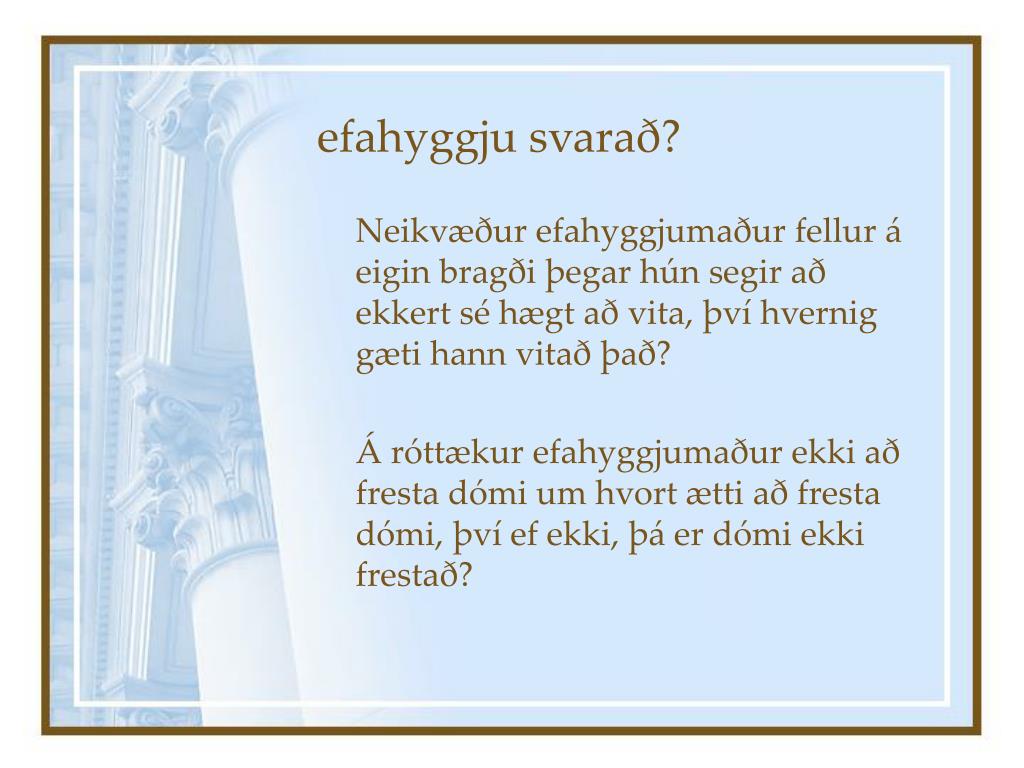 efahyggju svarað?

Neikvæður efahyggjumaður fellur á eigin bragði þegar hún segir að ekkert sé hægt að vita, því hvernig gæti hann vitað það?

Á róttækur efahyggjumaður ekki að fresta dómi um hvort ætti að fresta dómi, því ef ekki, þá er dómi ekki frestað?